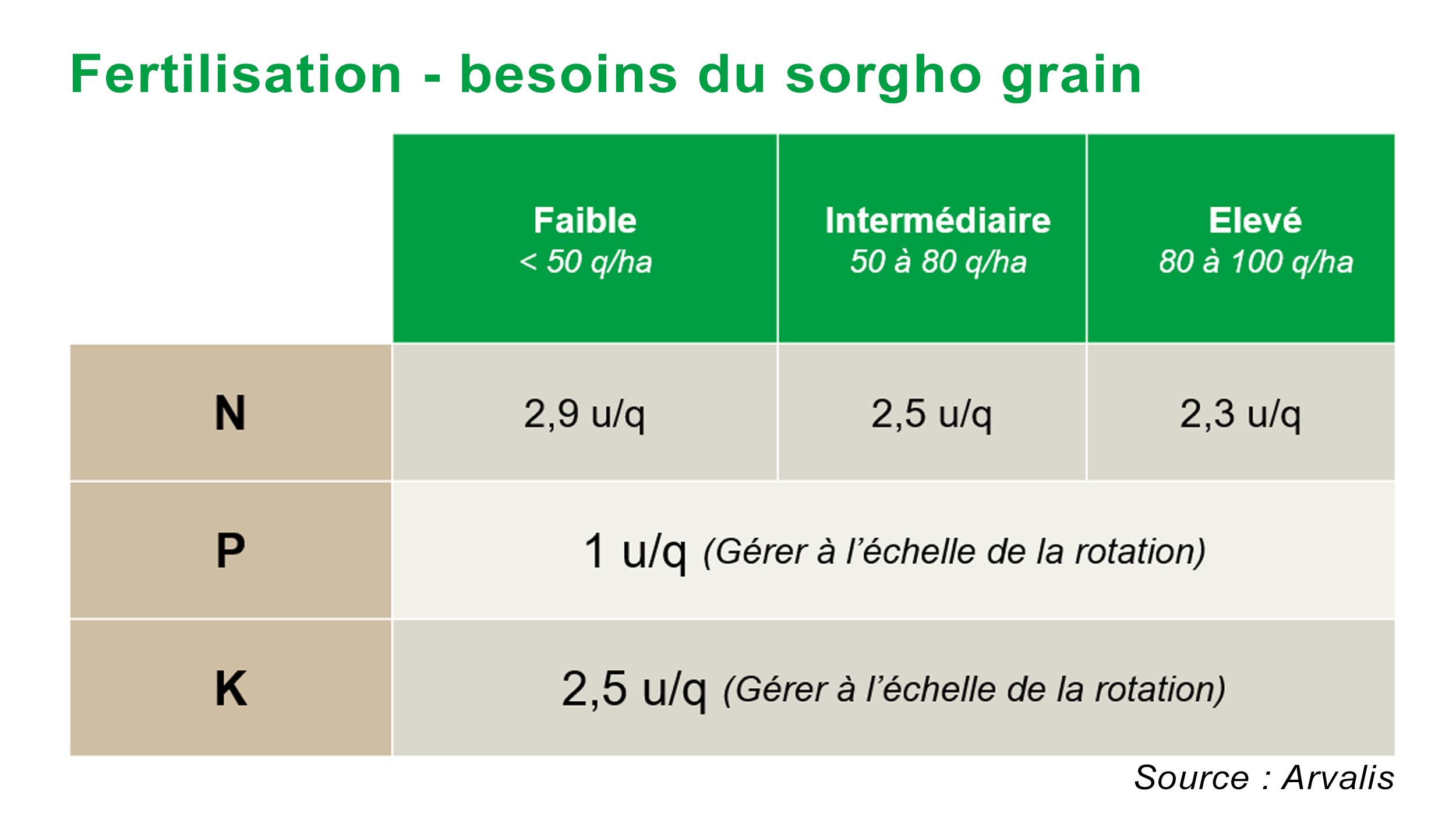 Fertilisation - besoins du sorgho grain

| | Faible < 50 q/ha | Intermédiaire 50 à 80 q/ha | Elevé 80 à 100 q/ha |
|---|---|---|---|
| N | 2,9 u/q | 2,5 u/q | 2,3 u/q |
| P | 1 u/q (Gérer à l'échelle de la rotation) | | |
| K | 2,5 u/q (Gérer à l'échelle de la rotation) | | |

Source : Arvalis